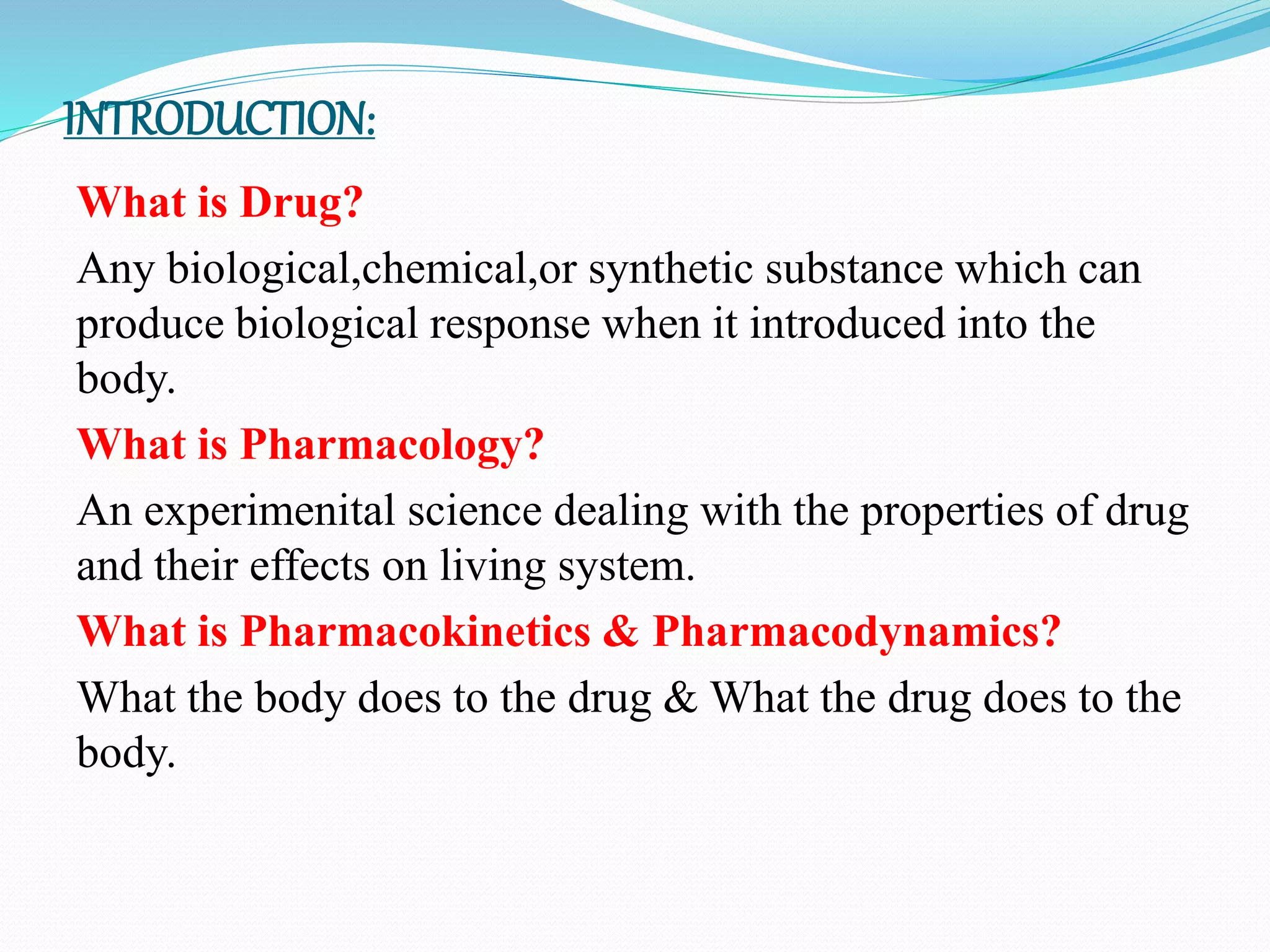 INTRODUCTION:

What is Drug?

Any biological,chemical,or synthetic substance which can produce biological response when it introduced into the body.

What is Pharmacology?

An experimenital science dealing with the properties of drug and their effects on living system.

What is Pharmacokinetics & Pharmacodynamics?

What the body does to the drug & What the drug does to the body.